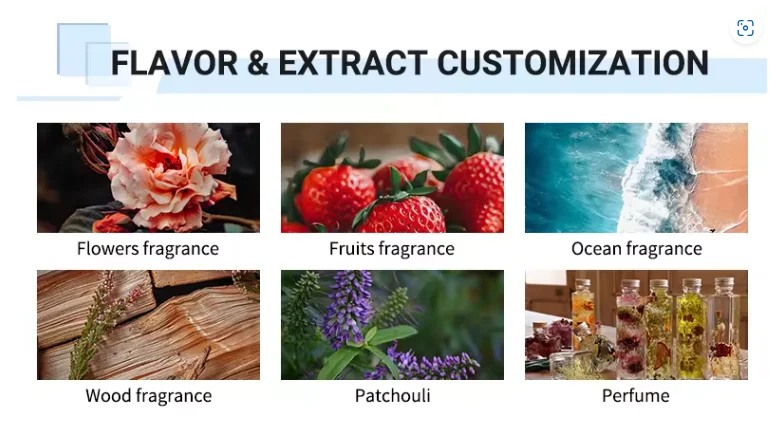 FLAVOR & EXTRACT CUSTOMIZATION

Flowers fragrance

Fruits fragrance

Ocean fragrance

Wood fragrance

Patchouli

Perfume